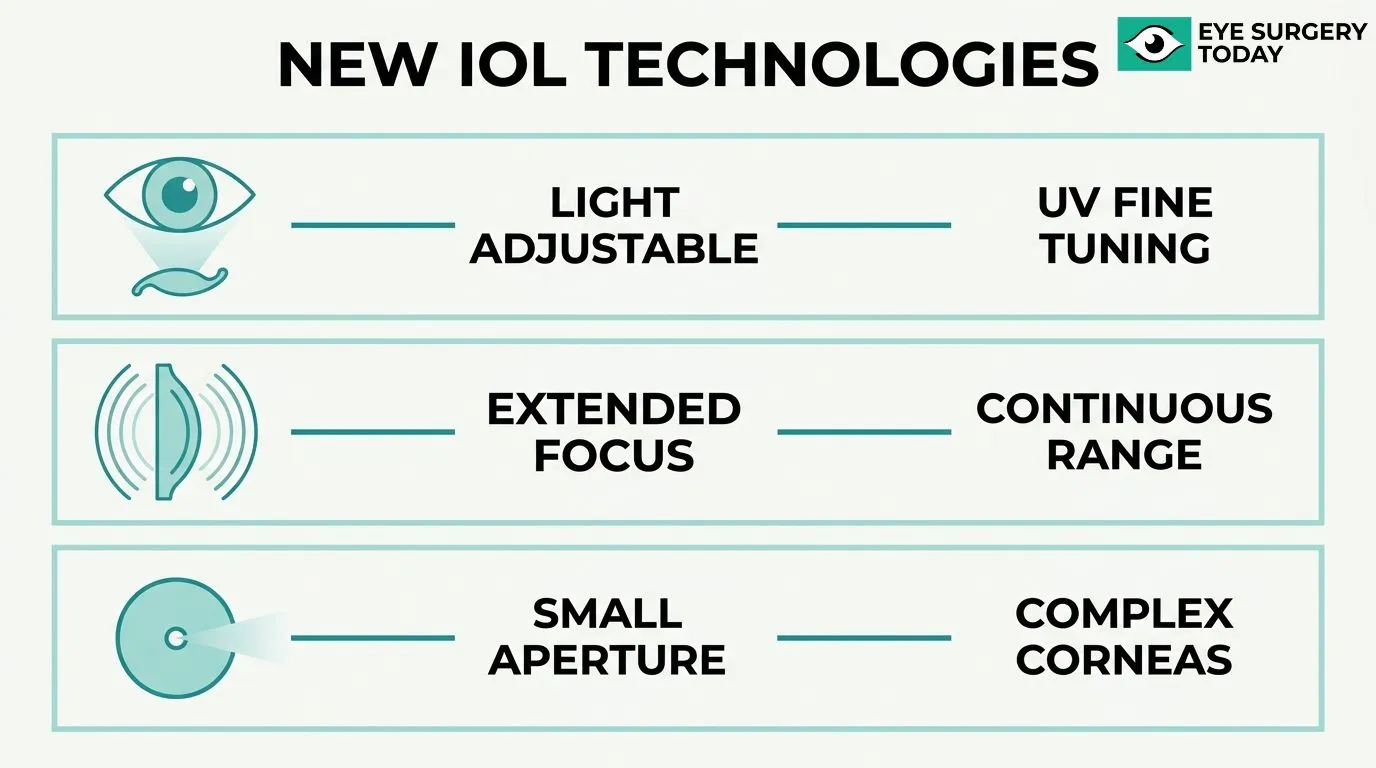 NEW IOL TECHNOLOGIES

EYE SURGERY TODAY

LIGHT ADJUSTABLE

UV FINE TUNING

EXTENDED FOCUS

CONTINUOUS RANGE

SMALL APERTURE

COMPLEX CORNEAS